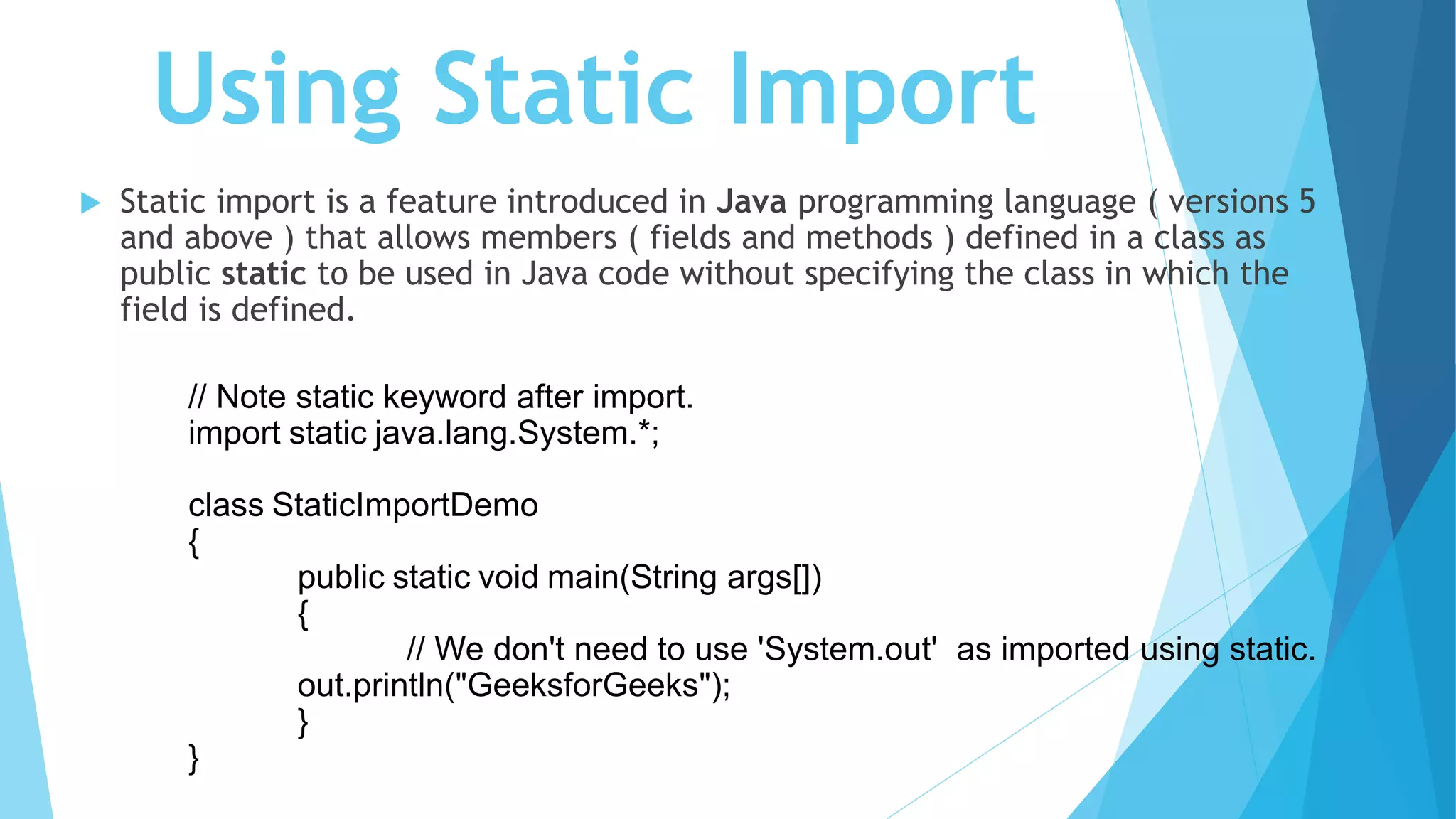 Using Static Import

Static import is a feature introduced in Java programming language ( versions 5 and above ) that allows members ( fields and methods ) defined in a class as public static to be used in Java code without specifying the class in which the field is defined.

// Note static keyword after import.
import static java.lang.System.*;

class StaticImportDemo
{
public static void main(String args[])
{
// We don't need to use 'System.out' as imported using static.
out.println("GeeksforGeeks");
}
}